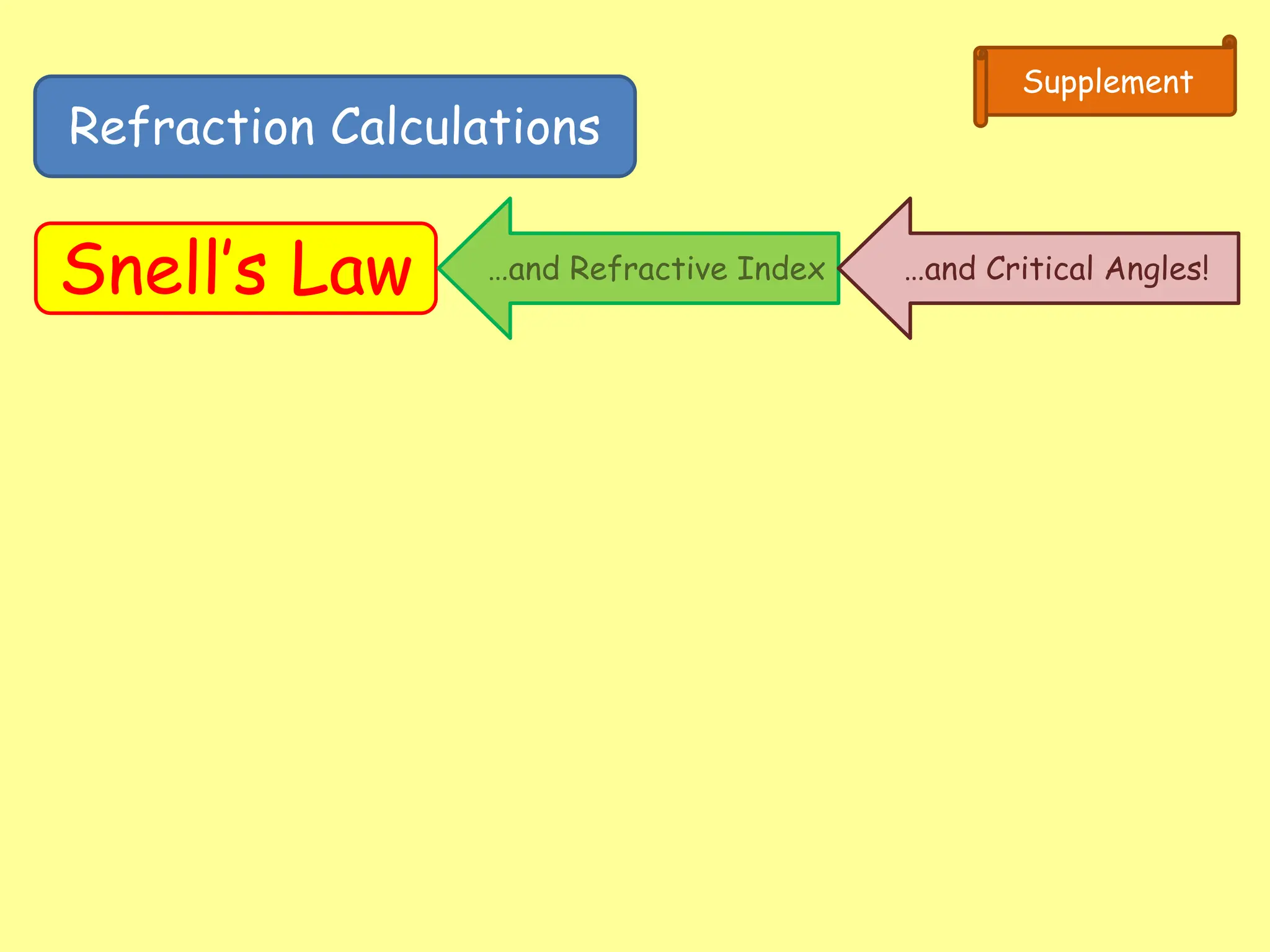 Supplement

Refraction Calculations

Snell's Law

…and Refractive Index

…and Critical Angles!